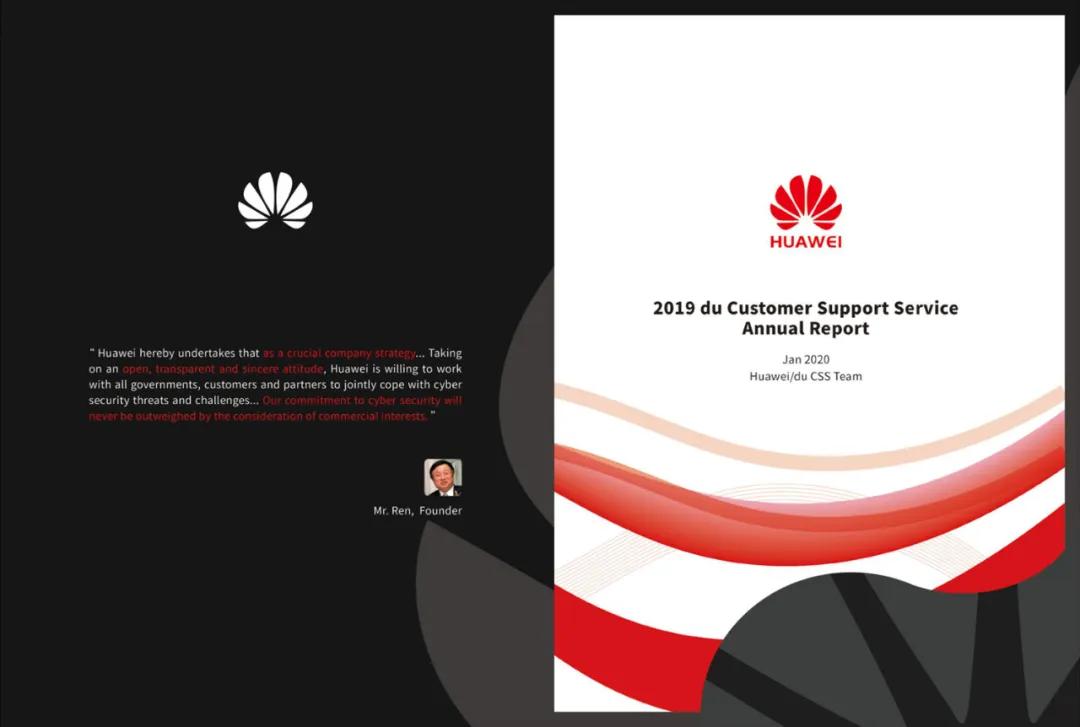 " Huawei hereby undertakes that as a crucial company strategy... Taking on an open, transparent and sincere attitude, Huawei is willing to work with all governments, customers and partners to jointly cope with cyber security threats and challenges... Our commitment to cyber security will never be outweighed by the consideration of commercial interests. "

Mr. Ren, Founder

HUAWEI

2019 du Customer Support Service Annual Report

Jan 2020
Huawei/du CSS Team